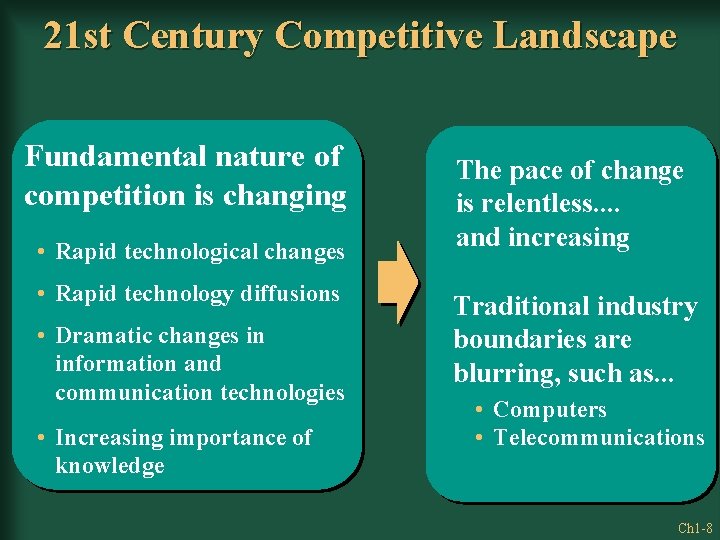 21st Century Competitive Landscape

Fundamental nature of competition is changing

• Rapid technological changes
• Rapid technology diffusions
• Dramatic changes in information and communication technologies
• Increasing importance of knowledge

The pace of change is relentless.... and increasing

Traditional industry boundaries are blurring, such as...

• Computers
• Telecommunications

Ch1-8